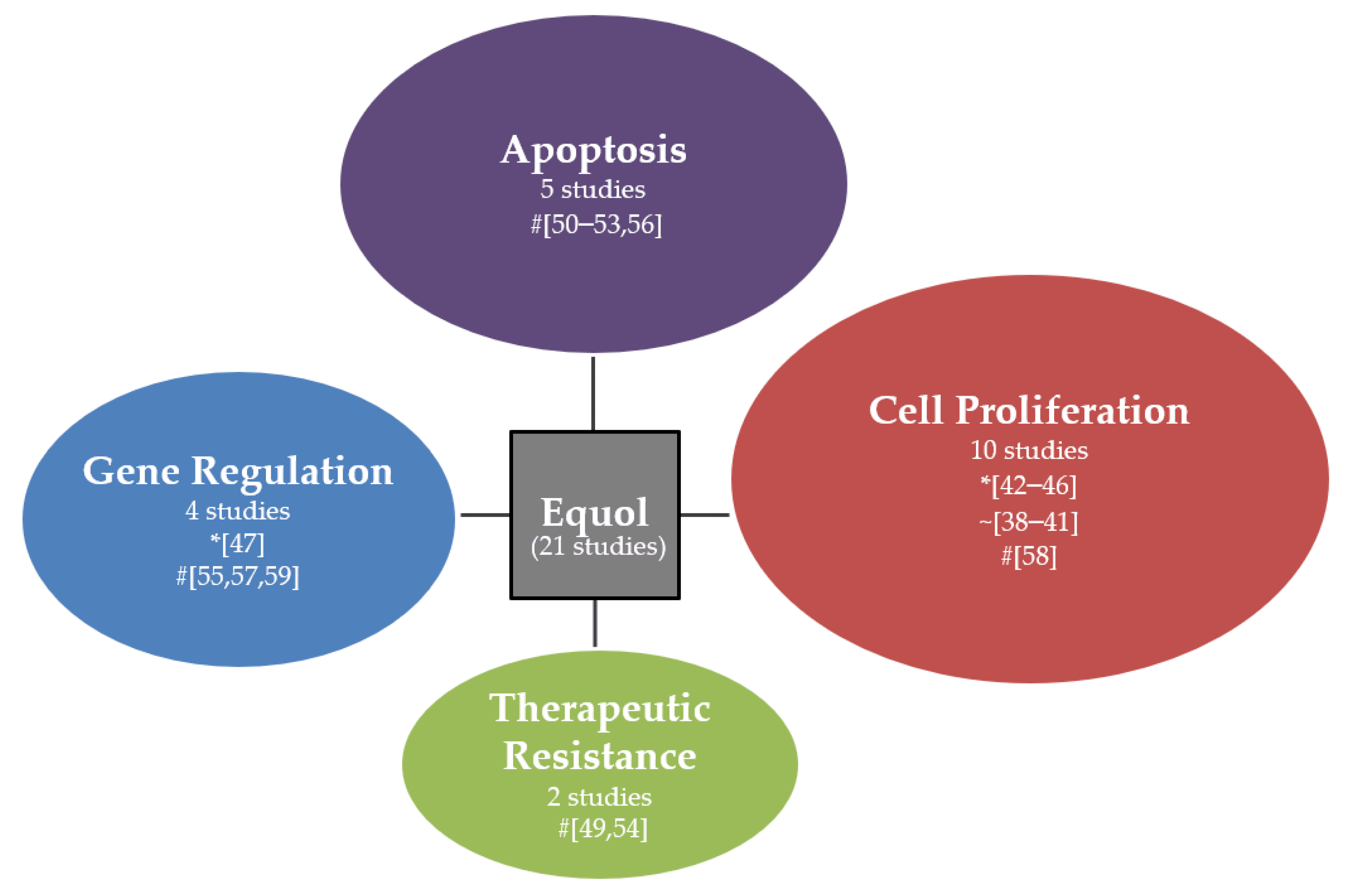 Apoptosis
5 studies
#[50–53,56]

Gene Regulation
4 studies
*[47]
#[55,57,59]

Equol
(21 studies)

Cell Proliferation
10 studies
*[42–46]
~[38–41]
#[58]

Therapeutic Resistance
2 studies
#[49,54]